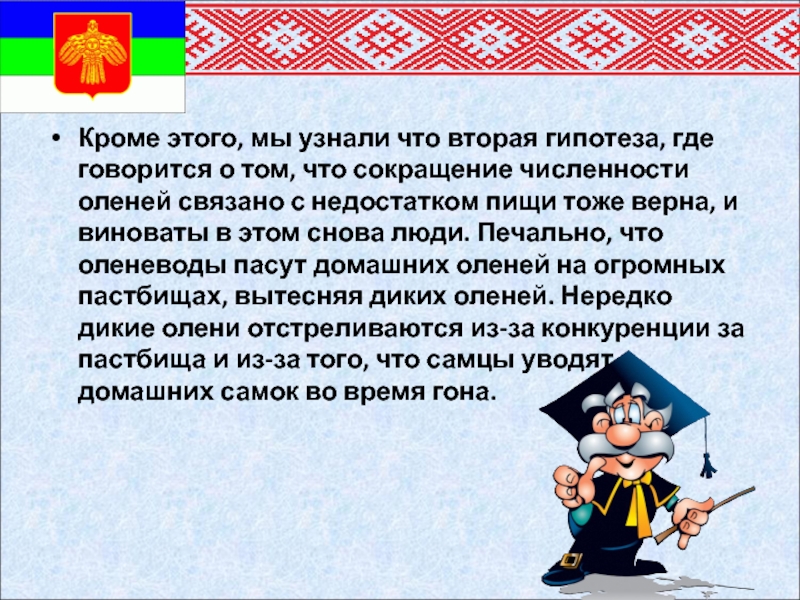 • Кроме этого, мы узнали что вторая гипотеза, где говорится о том, что сокращение численности оленей связано с недостатком пищи тоже верна, и виноваты в этом снова люди. Печально, что оленеводы пасут домашних оленей на огромных пастбищах, вытесняя диких оленей. Нередко дикие олени отстреливаются из-за конкуренции за пастбища и из-за того, что самцы уводят домашних самок во время гона.